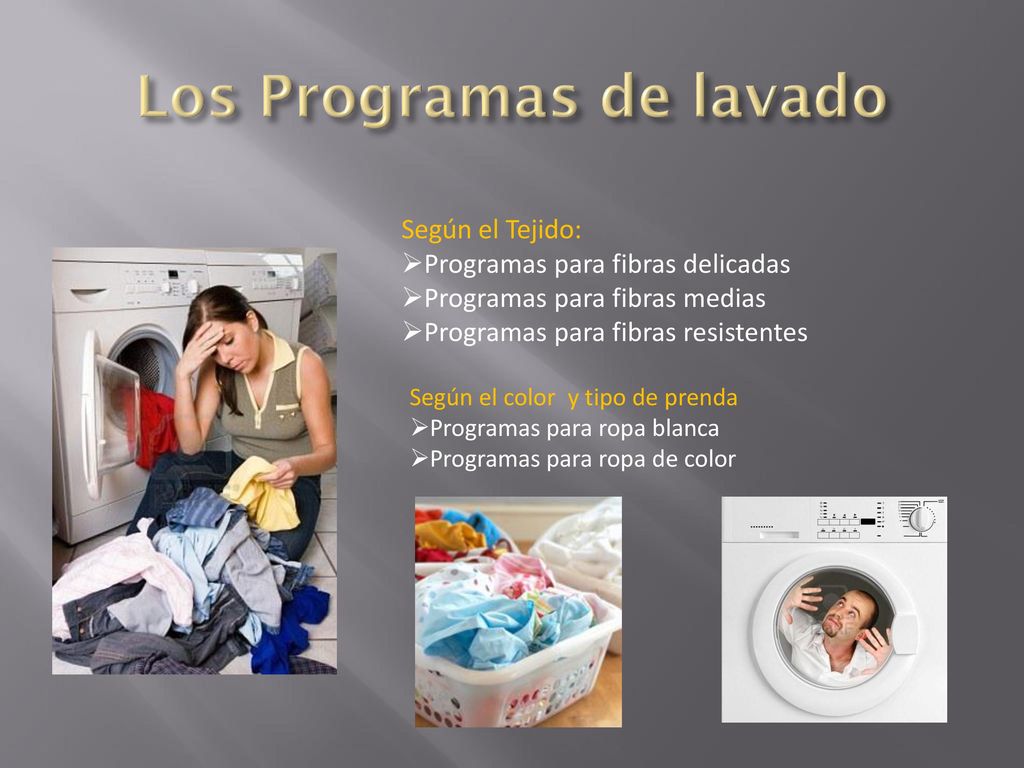 Los Programas de lavado

Según el Tejido:
➢Programas para fibras delicadas
➢Programas para fibras medias
➢Programas para fibras resistentes

Según el color y tipo de prenda
➢Programas para ropa blanca
➢Programas para ropa de color